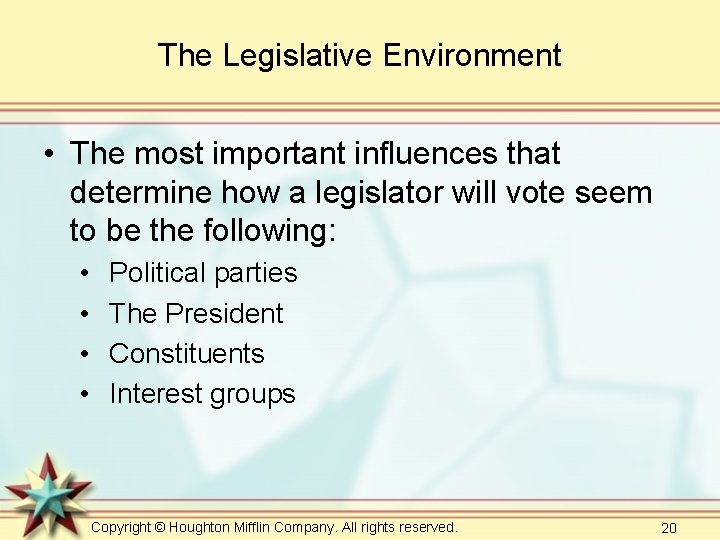 The Legislative Environment

• The most important influences that determine how a legislator will vote seem to be the following:
  • Political parties
  • The President
  • Constituents
  • Interest groups

Copyright © Houghton Mifflin Company. All rights reserved.

20